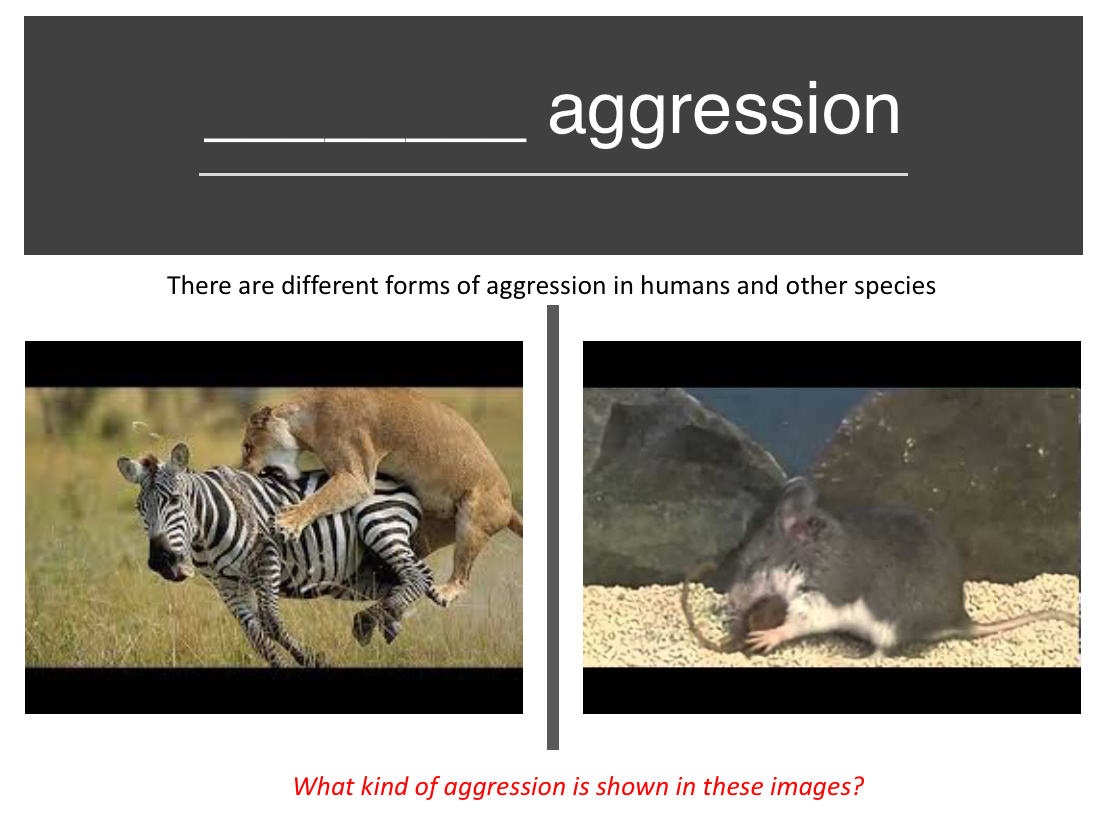 ________ aggression

There are different forms of aggression in humans and other species

What kind of aggression is shown in these images?